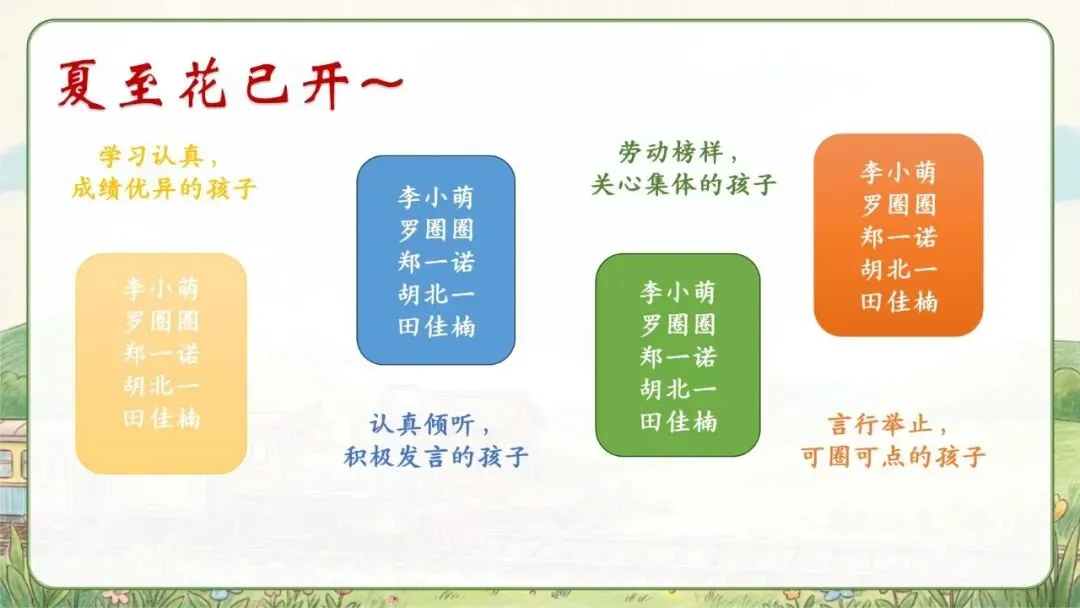 夏至花已开~

学习认真，
成绩优异的孩子

李小萌
罗圈圈
郑一诺
胡北一
田佳楠

李小萌
罗圈圈
郑一诺
胡北一
田佳楠

认真倾听，
积极发言的孩子

劳动榜样，
关心集体的孩子

李小萌
罗圈圈
郑一诺
胡北一
田佳楠

李小萌
罗圈圈
郑一诺
胡北一
田佳楠

言行举止，
可圈可点的孩子